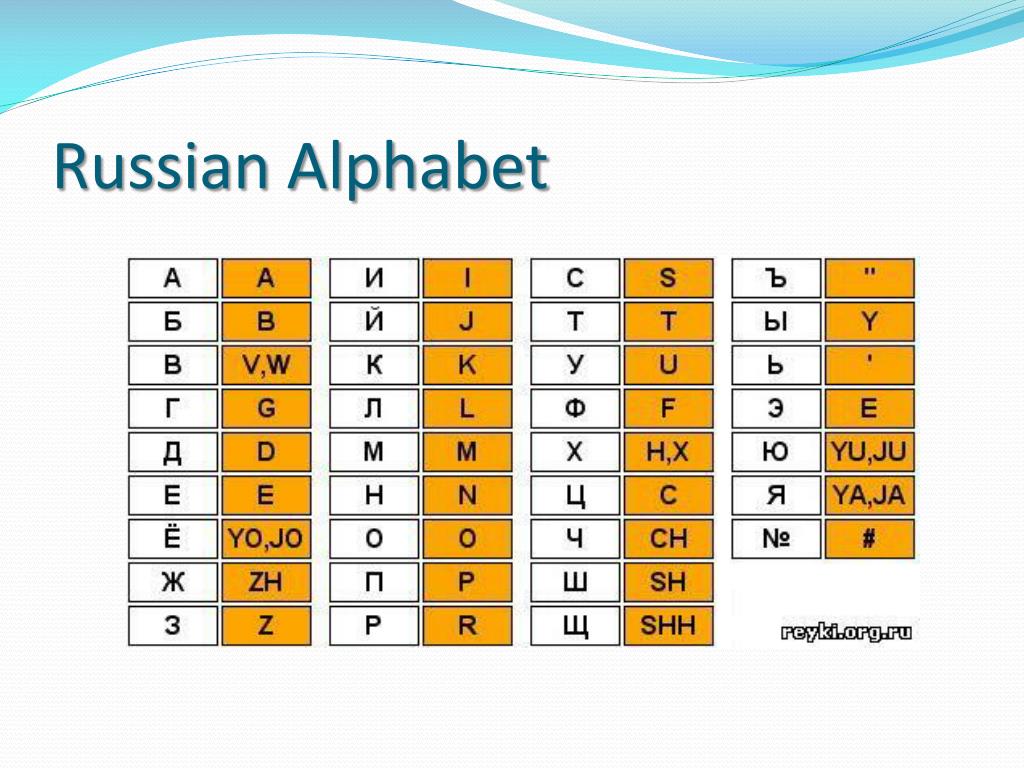 Russian Alphabet

| А | A | И | I | С | S | Ъ | " |
|---|---|---|---|---|---|---|---|
| Б | B | Й | J | Т | T | Ы | Y |
| В | V,W | К | K | У | U | Ь | ' |
| Г | G | Л | L | Ф | F | Э | E |
| Д | D | М | M | Х | H,X | Ю | YU,JU |
| Е | E | Н | N | Ц | C | Я | YA,JA |
| Ё | YO,JO | О | O | Ч | CH | № | # |
| Ж | ZH | П | P | Ш | SH | | |
| З | Z | Р | R | Щ | SHH | | |

reyki.org.ru